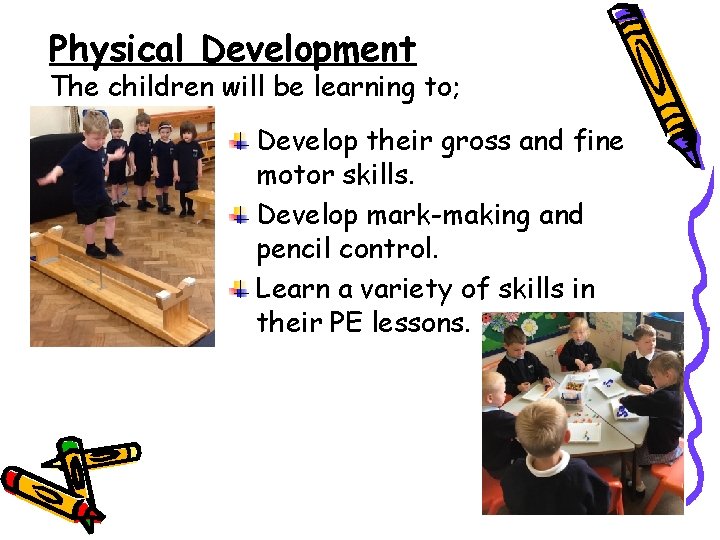 Physical Development
The children will be learning to;

Develop their gross and fine motor skills.

Develop mark-making and pencil control.

Learn a variety of skills in their PE lessons.